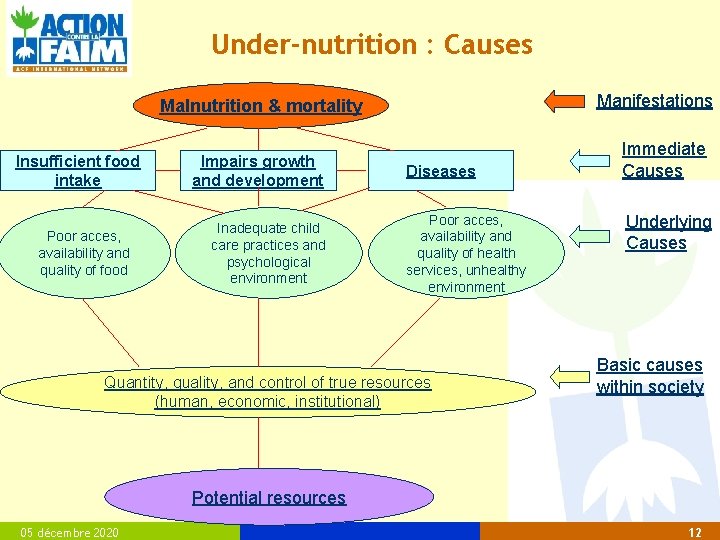 ACTION CONTRE LA FAIM
ACF INTERNATIONAL NETWORK

Under-nutrition : Causes

Malnutrition & mortality

Manifestations

Insufficient food intake

Impairs growth and development

Diseases

Immediate Causes

Poor acces, availability and quality of food

Inadequate child care practices and psychological environment

Poor acces, availability and quality of health services, unhealthy environment

Underlying Causes

Quantity, quality, and control of true resources (human, economic, institutional)

Basic causes within society

Potential resources

05 décembre 2020

12